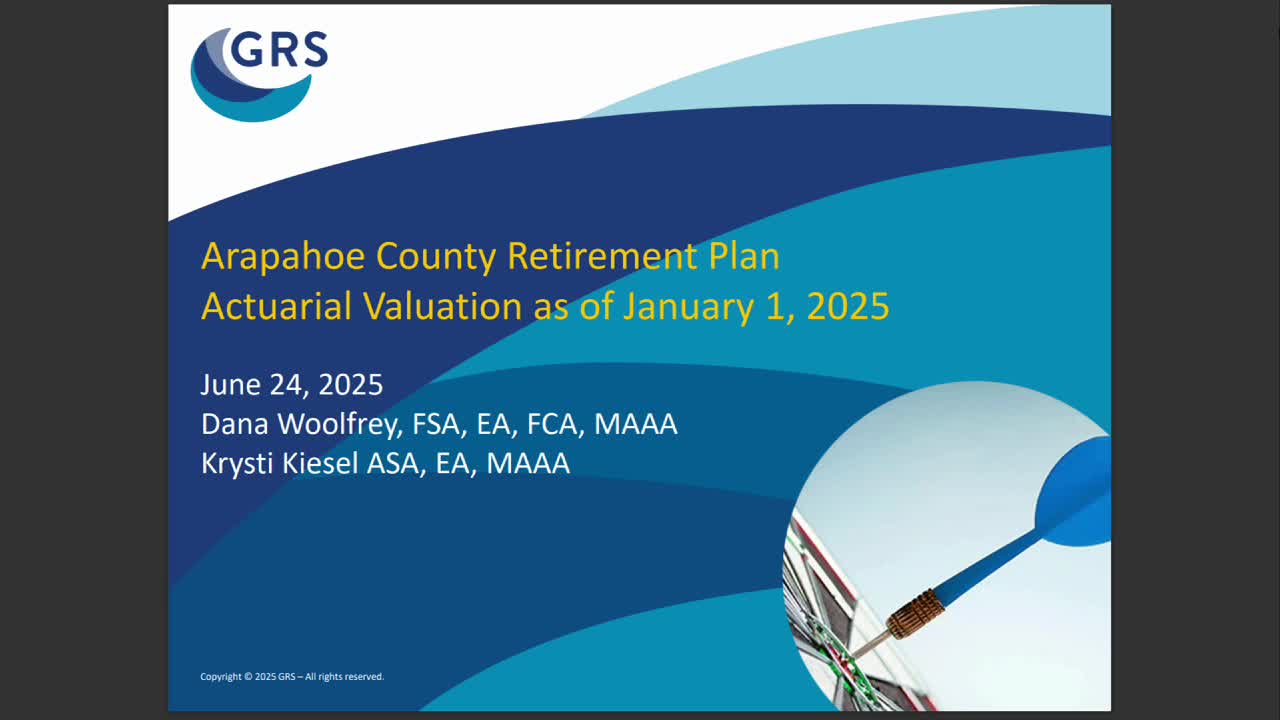 GRS

Arapahoe County Retirement Plan
Actuarial Valuation as of January 1, 2025

June 24, 2025
Dana Woolfrey, FSA, EA, FCA, MAAA
Krysti Kiesel ASA, EA, MAAA

Copyright © 2025 GRS – All rights reserved.